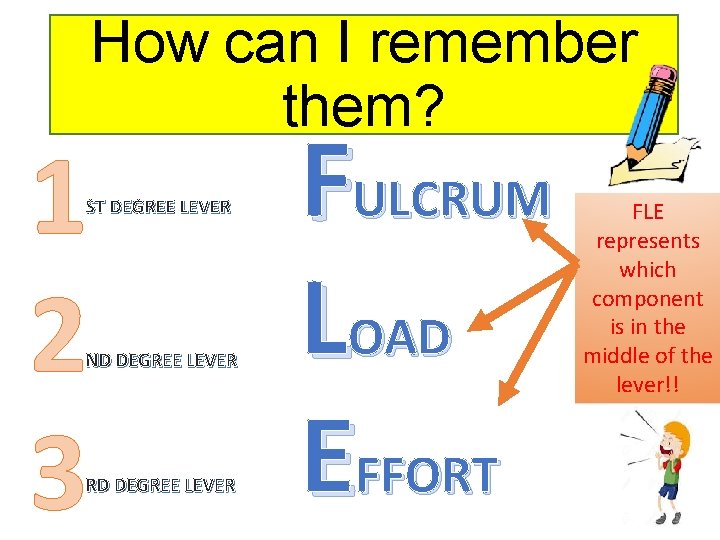 How can I remember them?

1ST DEGREE LEVER

FULCRUM

2ND DEGREE LEVER

LOAD

3RD DEGREE LEVER

EFFORT

FLE represents which component is in the middle of the lever!!